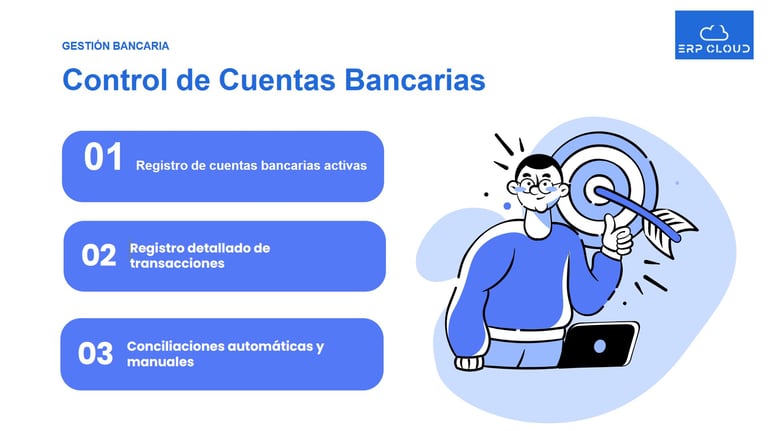 GESTIÓN BANCARIA

ERP CLOUD

Control de Cuentas Bancarias

01 Registro de cuentas bancarias activas

02 Registro detallado de transacciones

03 Conciliaciones automáticas y manuales